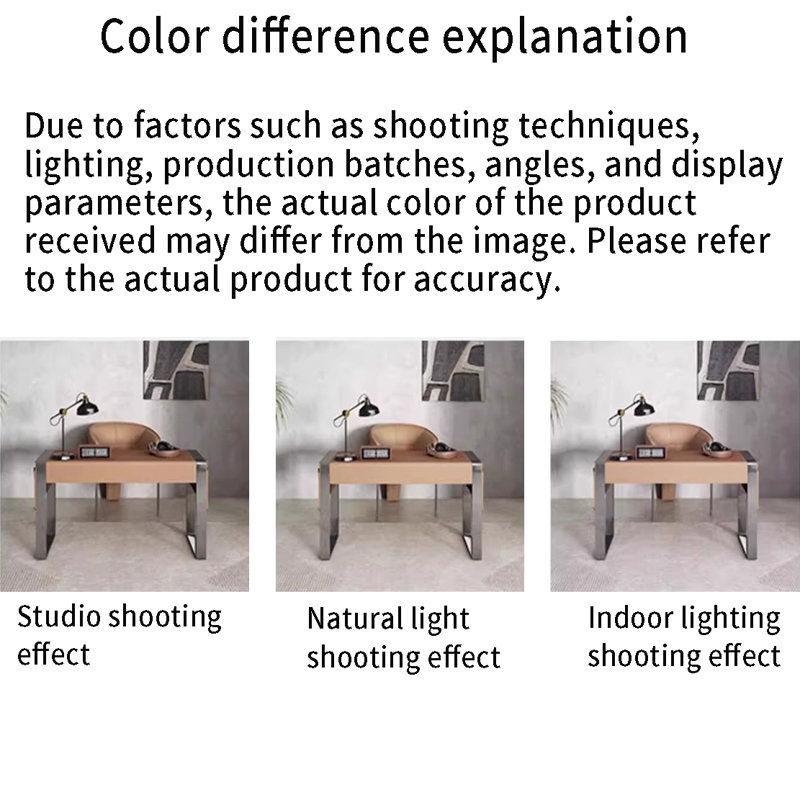 Color difference explanation

Due to factors such as shooting techniques, lighting, production batches, angles, and display parameters, the actual color of the product received may differ from the image. Please refer to the actual product for accuracy.

Studio shooting effect

Natural light shooting effect

Indoor lighting shooting effect